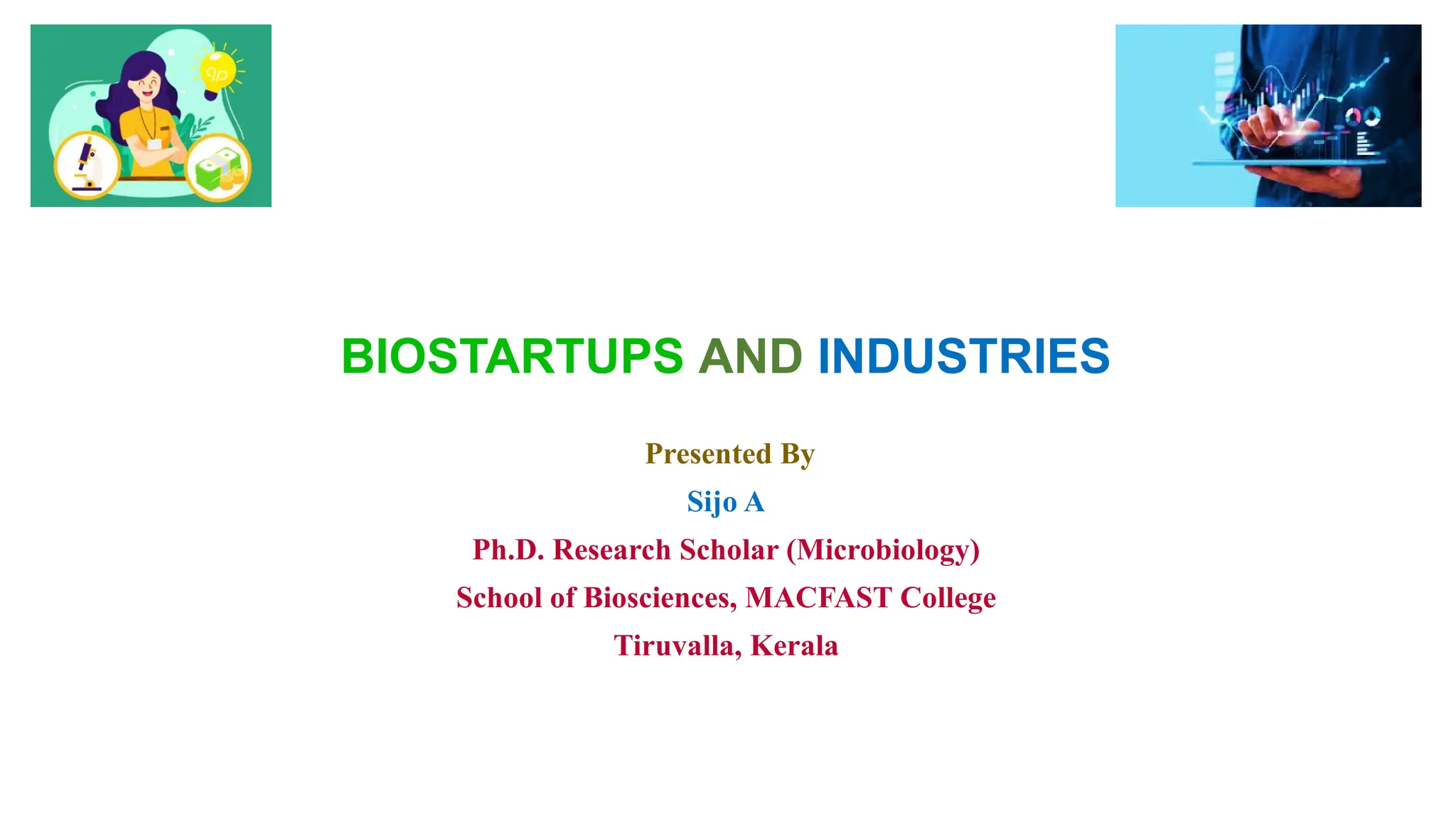 BIOSTARTUPS AND INDUSTRIES

Presented By

Sijo A

Ph.D. Research Scholar (Microbiology)

School of Biosciences, MACFAST College

Tiruvalla, Kerala